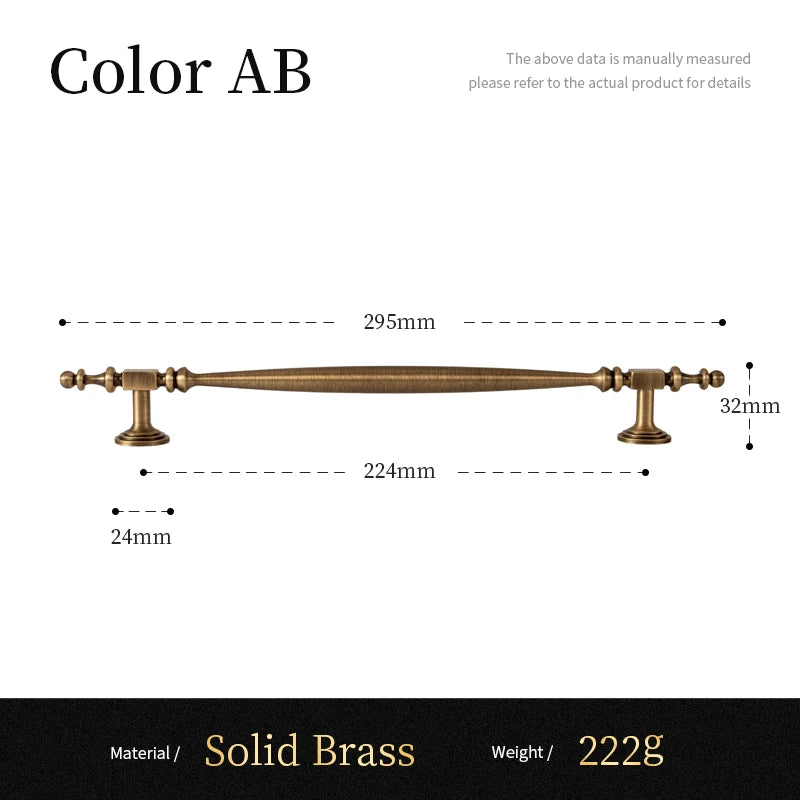 Color AB

The above data is manually measured
please refer to the actual product for details

295mm

32mm

224mm

24mm

Material / Solid Brass Weight / 222g